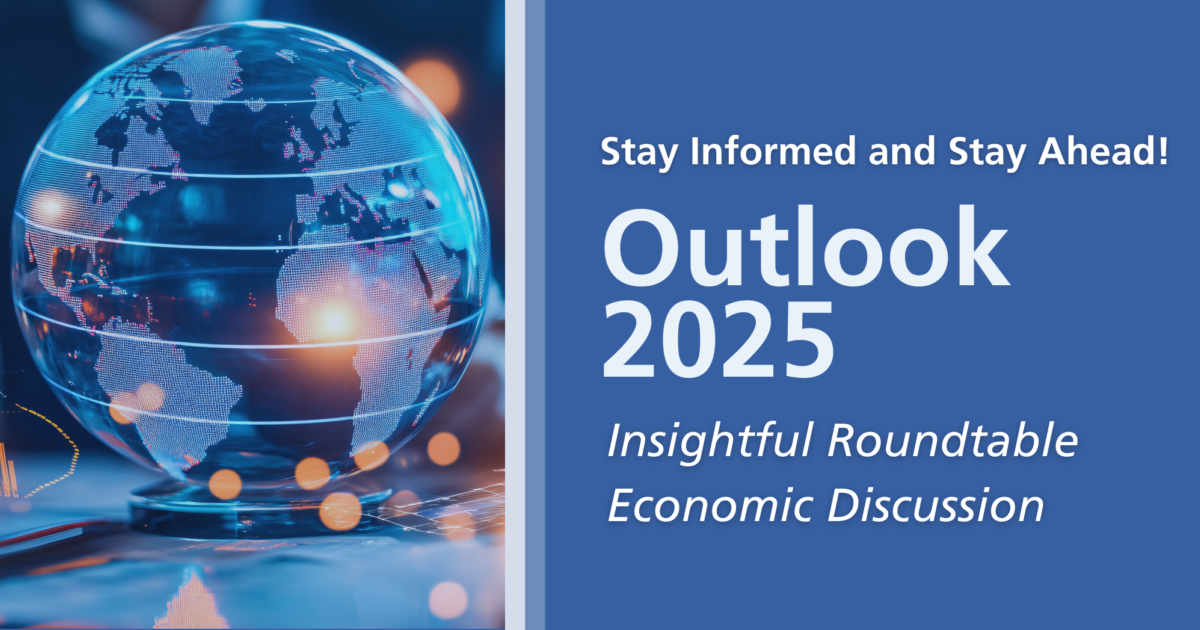 Stay Informed and Stay Ahead!

Outlook 2025

Insightful Roundtable Economic Discussion